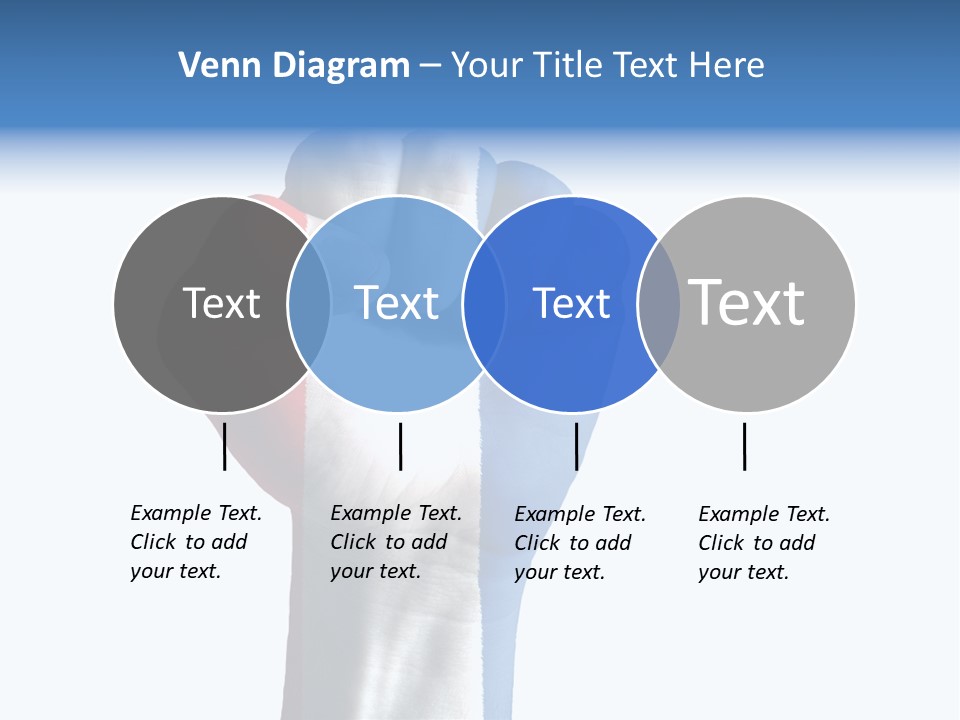 Venn Diagram – Your Title Text Here

Text

Text

Text

Text

Example Text. Click to add your text.

Example Text. Click to add your text.

Example Text. Click to add your text.

Example Text. Click to add your text.